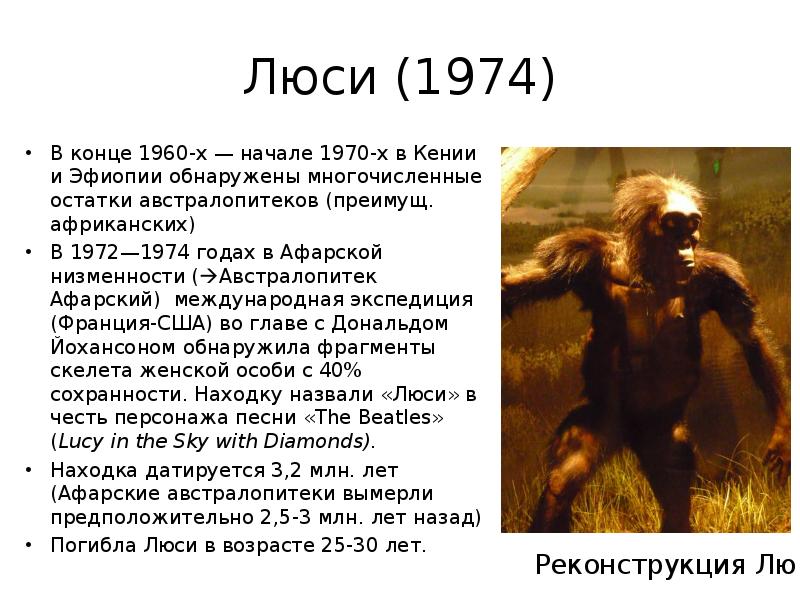 Люси (1974)

• В конце 1960-х — начале 1970-х в Кении и Эфиопии обнаружены многочисленные остатки австралопитеков (преимущ. африканских)
• В 1972—1974 годах в Афарской низменности (→Австралопитек Афарский) международная экспедиция (Франция-США) во главе с Дональдом Йохансоном обнаружила фрагменты скелета женской особи с 40% сохранности. Находку назвали «Люси» в честь персонажа песни «The Beatles» (Lucy in the Sky with Diamonds).
• Находка датируется 3,2 млн. лет (Афарские австралопитеки вымерли предположительно 2,5-3 млн. лет назад)
• Погибла Люси в возрасте 25-30 лет.

Реконструкция Лю